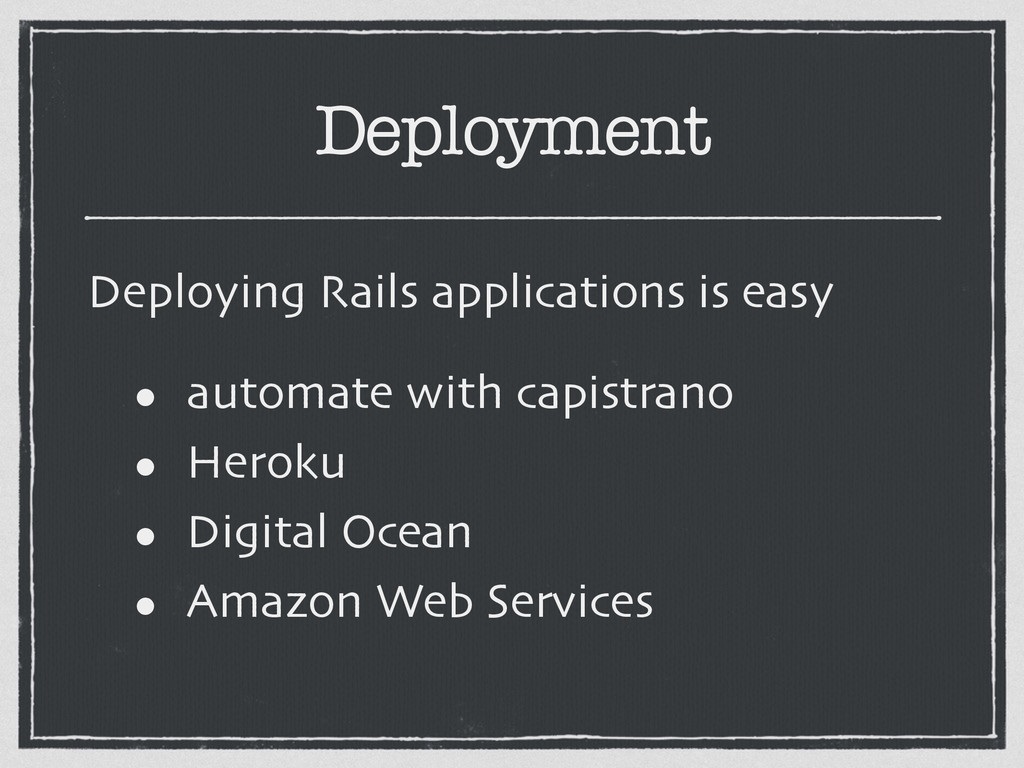 Deployment

Deploying Rails applications is easy

• automate with capistrano
• Heroku
• Digital Ocean
• Amazon Web Services